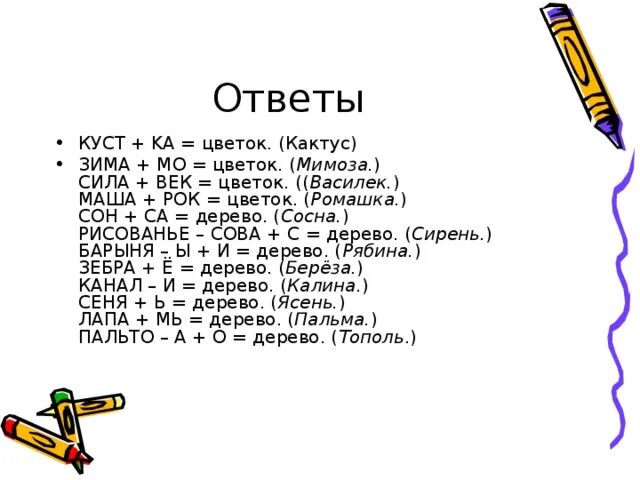 Ответы

• КУСТ + КА = цветок. (Кактус)
• ЗИМА + МО = цветок. (Мимоза.)
СИЛА + ВЕК = цветок. ((Василек.)
МАША + РОК = цветок. (Ромашка.)
СОН + СА = дерево. (Сосна.)
РИСОВАНЬЕ – СОВА + С = дерево. (Сирень.)
БАРЫНЯ – Ы + И = дерево. (Рябина.)
ЗЕБРА + Ё = дерево. (Берёза.)
КАНАЛ – И = дерево. (Калина.)
СЕНЯ + Ь = дерево. (Ясень.)
ЛАПА + МЬ = дерево. (Пальма.)
ПАЛЬТО – А + О = дерево. (Тополь.)